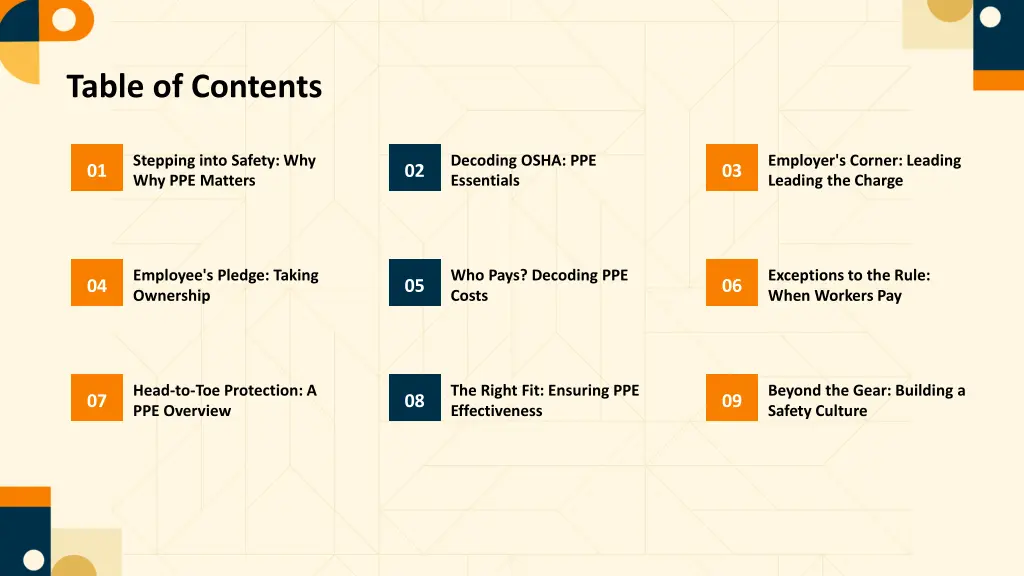 Table of Contents

01 Stepping into Safety: Why Why PPE Matters

02 Decoding OSHA: PPE Essentials

03 Employer's Corner: Leading Leading the Charge

04 Employee's Pledge: Taking Ownership

05 Who Pays? Decoding PPE Costs

06 Exceptions to the Rule: When Workers Pay

07 Head-to-Toe Protection: A PPE Overview

08 The Right Fit: Ensuring PPE Effectiveness

09 Beyond the Gear: Building a Safety Culture